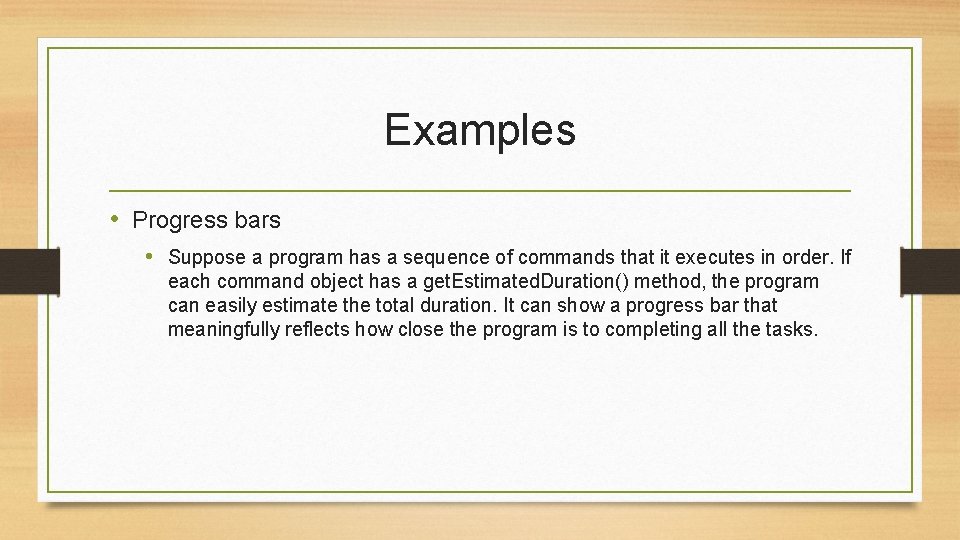 Examples

• Progress bars

• Suppose a program has a sequence of commands that it executes in order. If each command object has a getEstimatedDuration() method, the program can easily estimate the total duration. It can show a progress bar that meaningfully reflects how close the program is to completing all the tasks.